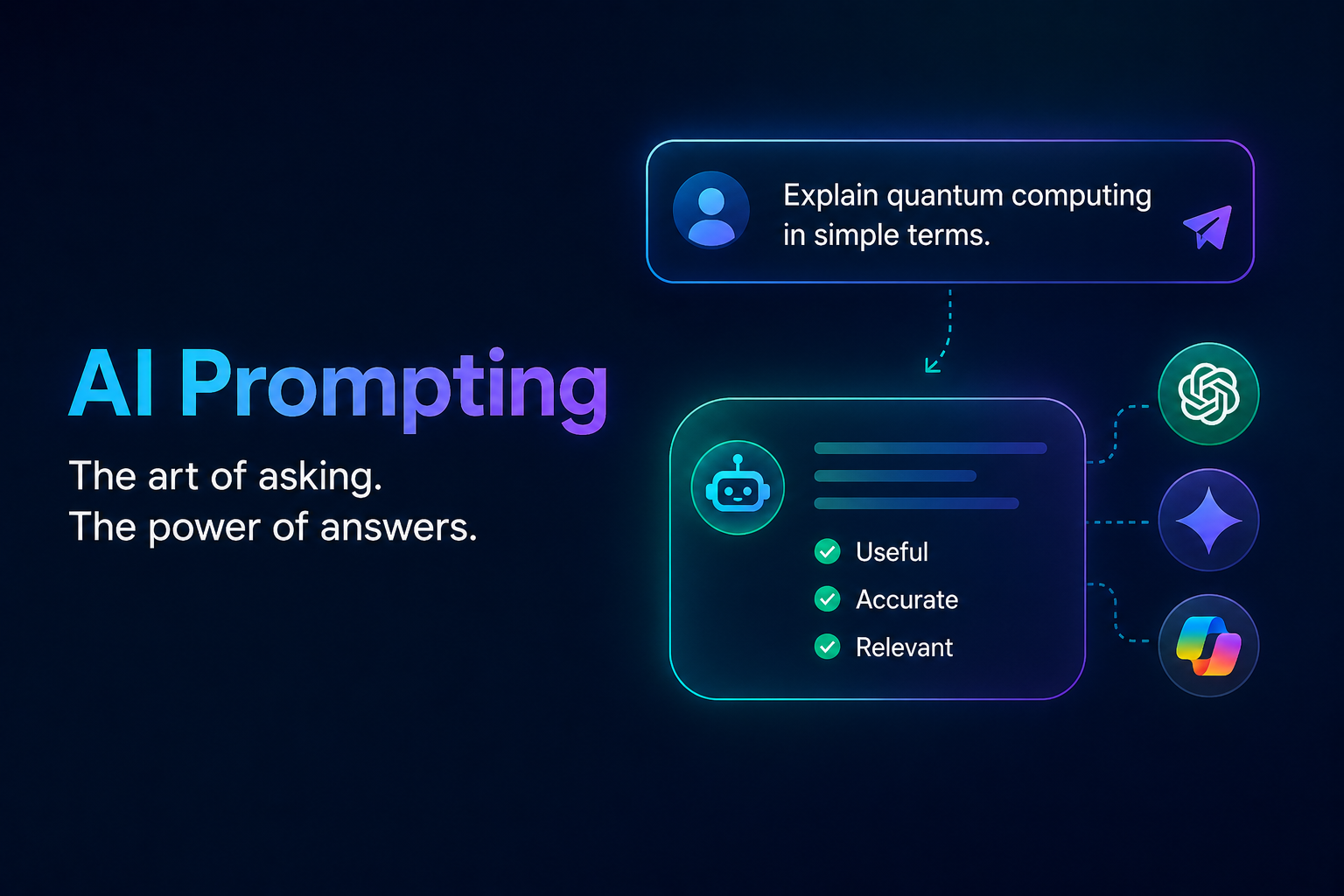 AI Prompting

The art of asking.
The power of answers.

Explain quantum computing in simple terms.

Useful
Accurate
Relevant